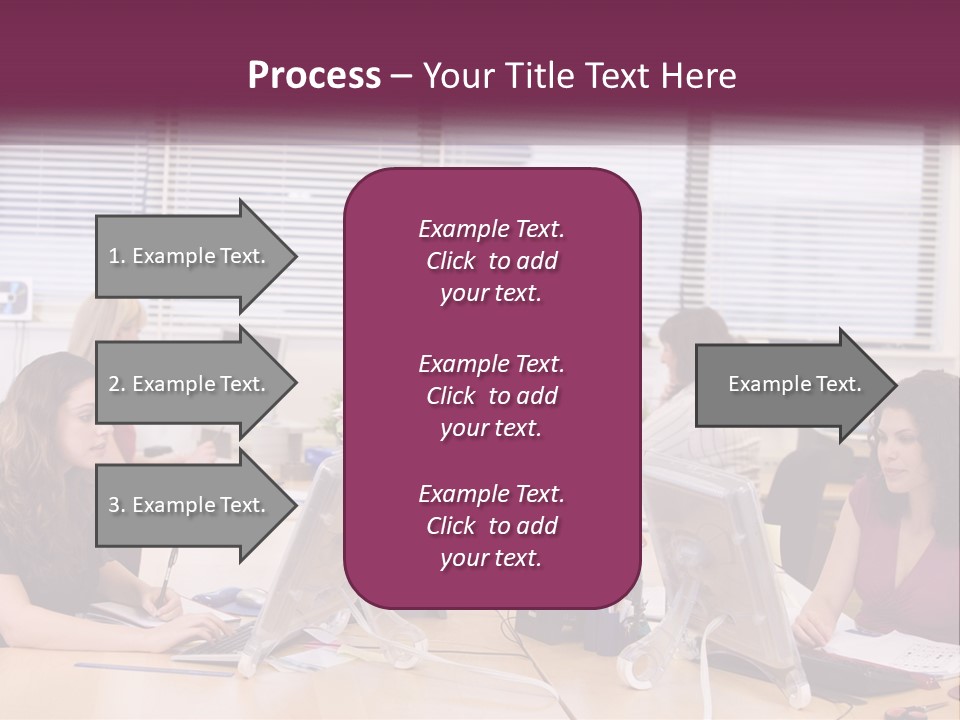 Process – Your Title Text Here

1. Example Text.

2. Example Text.

3. Example Text.

Example Text. Click to add your text.

Example Text. Click to add your text.

Example Text. Click to add your text.

Example Text.